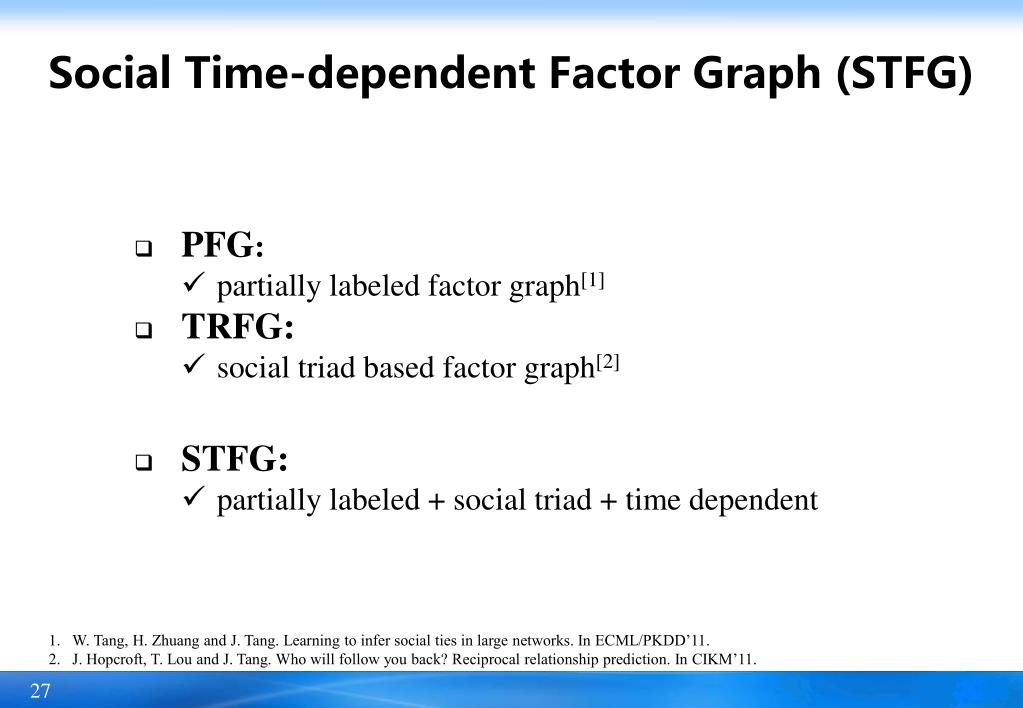 Social Time-dependent Factor Graph (STFG)

❑ PFG:
✓ partially labeled factor graph$^{[1]}$

❑ TRFG:
✓ social triad based factor graph$^{[2]}$

❑ STFG:
✓ partially labeled + social triad + time dependent

1. W. Tang, H. Zhuang and J. Tang. Learning to infer social ties in large networks. In ECML/PKDD'11.
2. J. Hopcroft, T. Lou and J. Tang. Who will follow you back? Reciprocal relationship prediction. In CIKM'11.

27